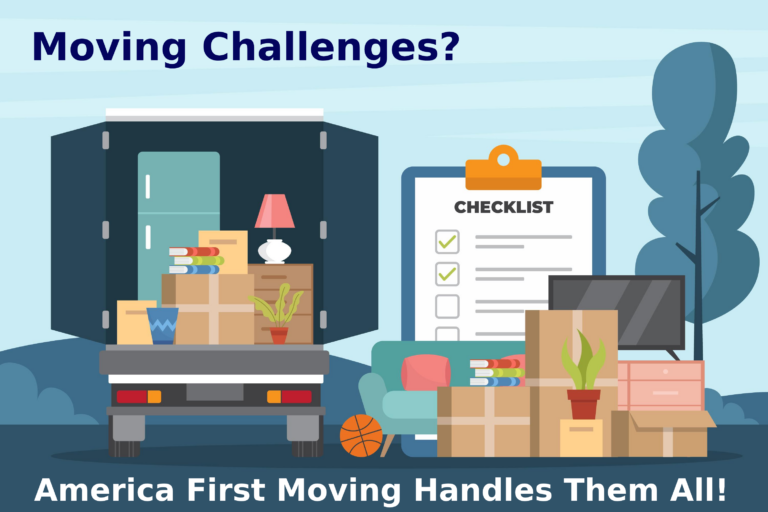 Moving Challenges?

CHECKLIST

America First Moving Handles Them All!